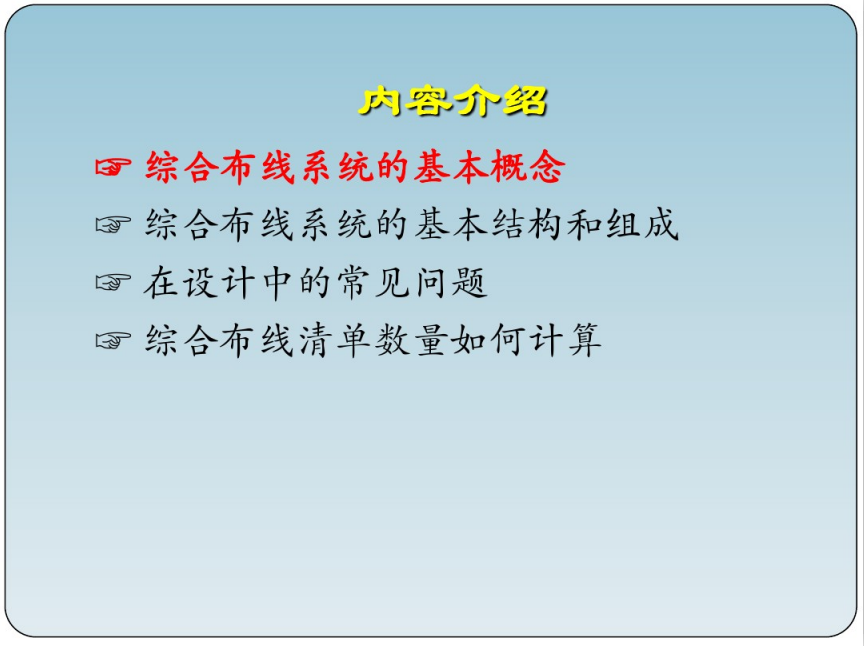 内容介绍

☞ 综合布线系统的基本概念

☞ 综合布线系统的基本结构和组成

☞ 在设计中的常见问题

☞ 综合布线清单数量如何计算